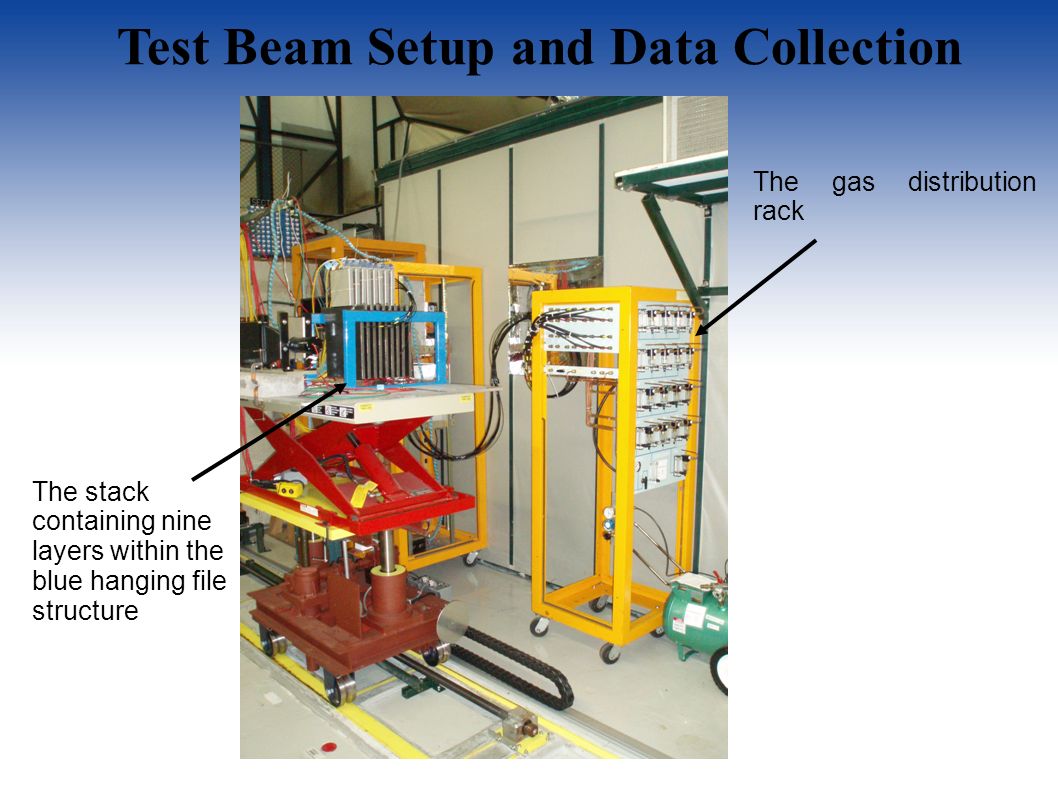 Test Beam Setup and Data Collection

The gas distribution rack

The stack containing nine layers within the blue hanging file structure